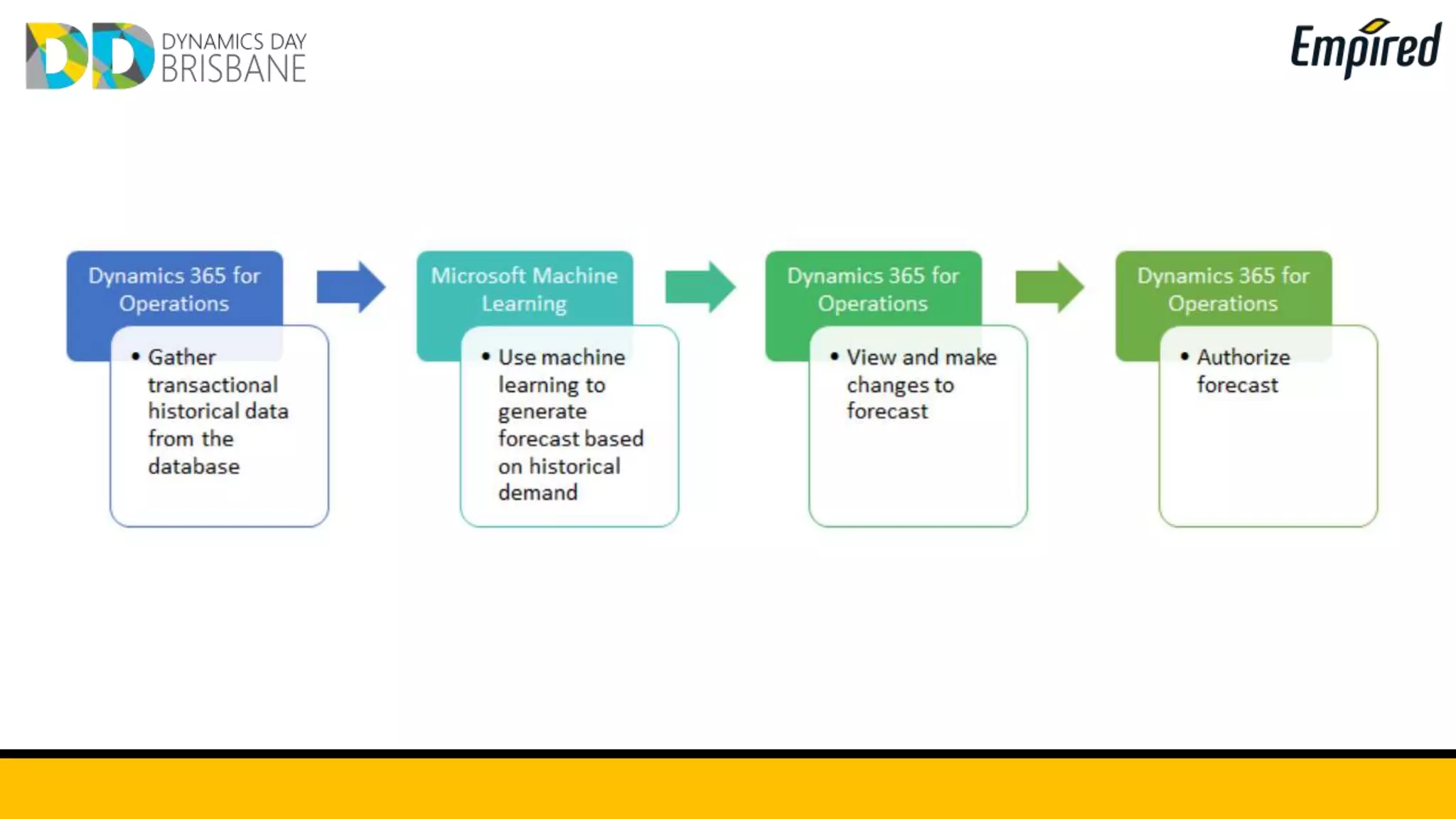 DD DYNAMICS DAY BRISBANE

Empired

Dynamics 365 for Operations

• Gather transactional historical data from the database

Microsoft Machine Learning

• Use machine learning to generate forecast based on historical demand

Dynamics 365 for Operations

• View and make changes to forecast

Dynamics 365 for Operations

• Authorize forecast